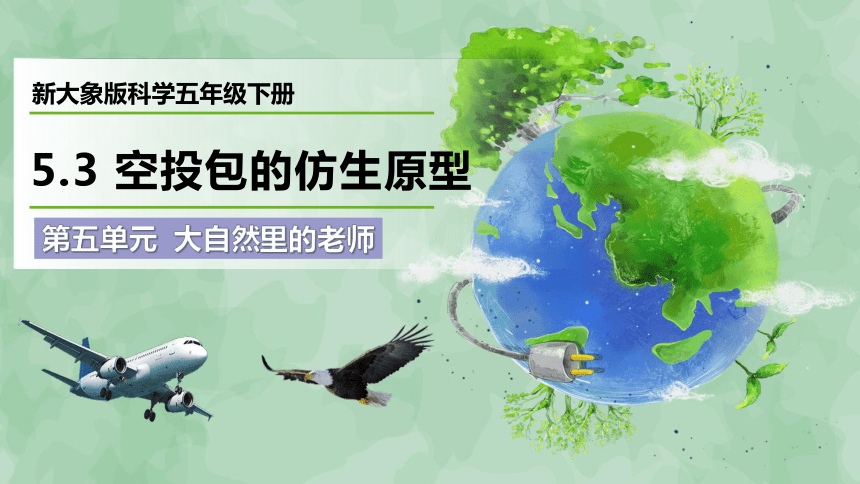 新大象版科学五年级下册

5.3 空投包的仿生原型

第五单元 大自然里的老师